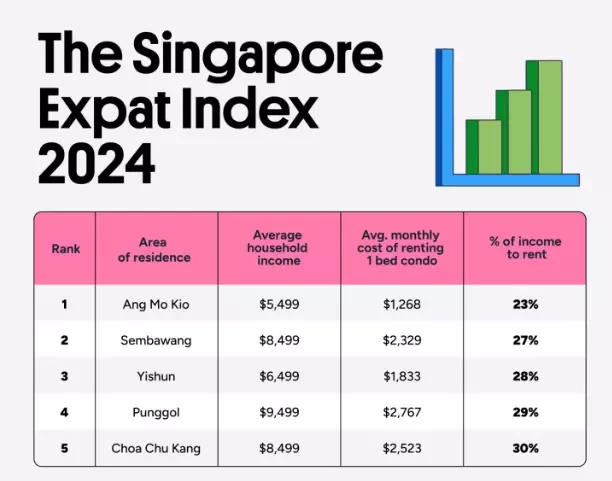 The Singapore Expat Index 2024

| Rank | Area of residence | Average household income | Avg. monthly cost of renting 1 bed condo | % of income to rent |
|---|---|---|---|---|
| 1 | Ang Mo Kio | \$5,499 | \$1,268 | 23% |
| 2 | Sembawang | \$8,499 | \$2,329 | 27% |
| 3 | Yishun | \$6,499 | \$1,833 | 28% |
| 4 | Punggol | \$9,499 | \$2,767 | 29% |
| 5 | Choa Chu Kang | \$8,499 | \$2,523 | 30% |